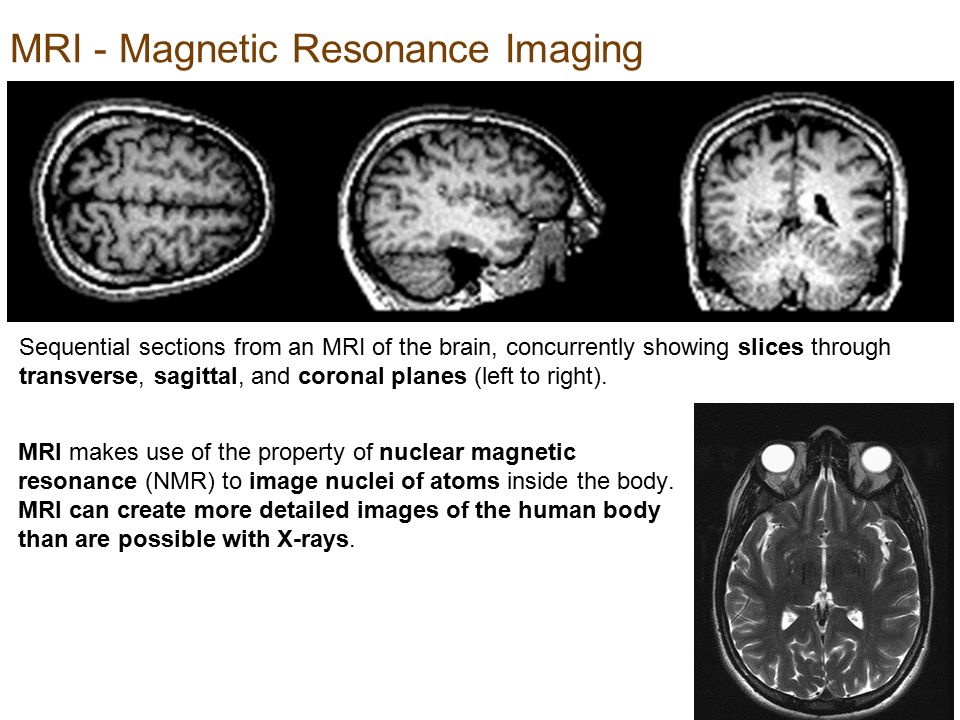 MRI - Magnetic Resonance Imaging

Sequential sections from an MRI of the brain, concurrently showing slices through transverse, sagittal, and coronal planes (left to right).

MRI makes use of the property of nuclear magnetic resonance (NMR) to image nuclei of atoms inside the body. MRI can create more detailed images of the human body than are possible with X-rays.